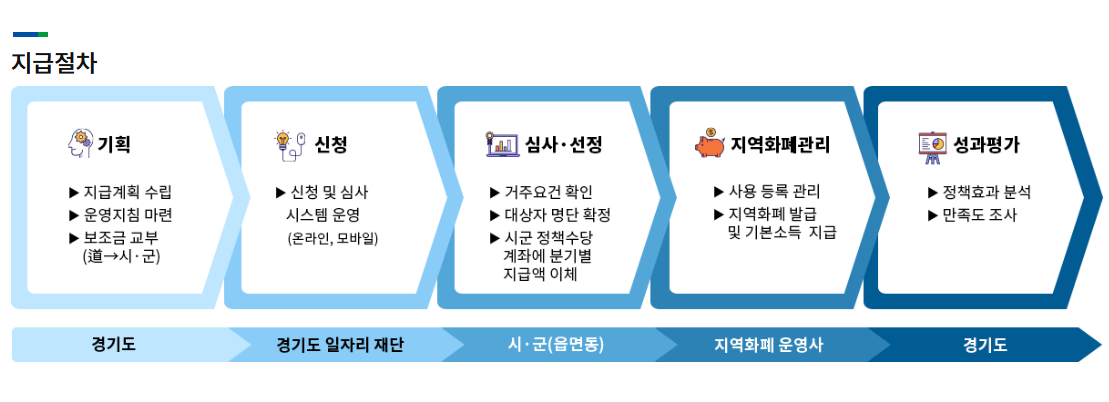 지급절차

기획
▶ 지급계획 수립
▶ 운영지침 마련
▶ 보조금 교부 (道→시·군)

신청
▶ 신청 및 심사 시스템 운영
(온라인, 모바일)

심사·선정
▶ 거주요건 확인
▶ 대상자 명단 확정
▶ 시군 정책수당 계좌에 분기별 지급액 이체

지역화폐관리
▶ 사용 등록 관리
▶ 지역화폐 발급 및 기본소득 지급

성과평가
▶ 정책효과 분석
▶ 만족도 조사

경기도
경기도 일자리 재단
시·군(읍면동)
지역화폐 운영사
경기도